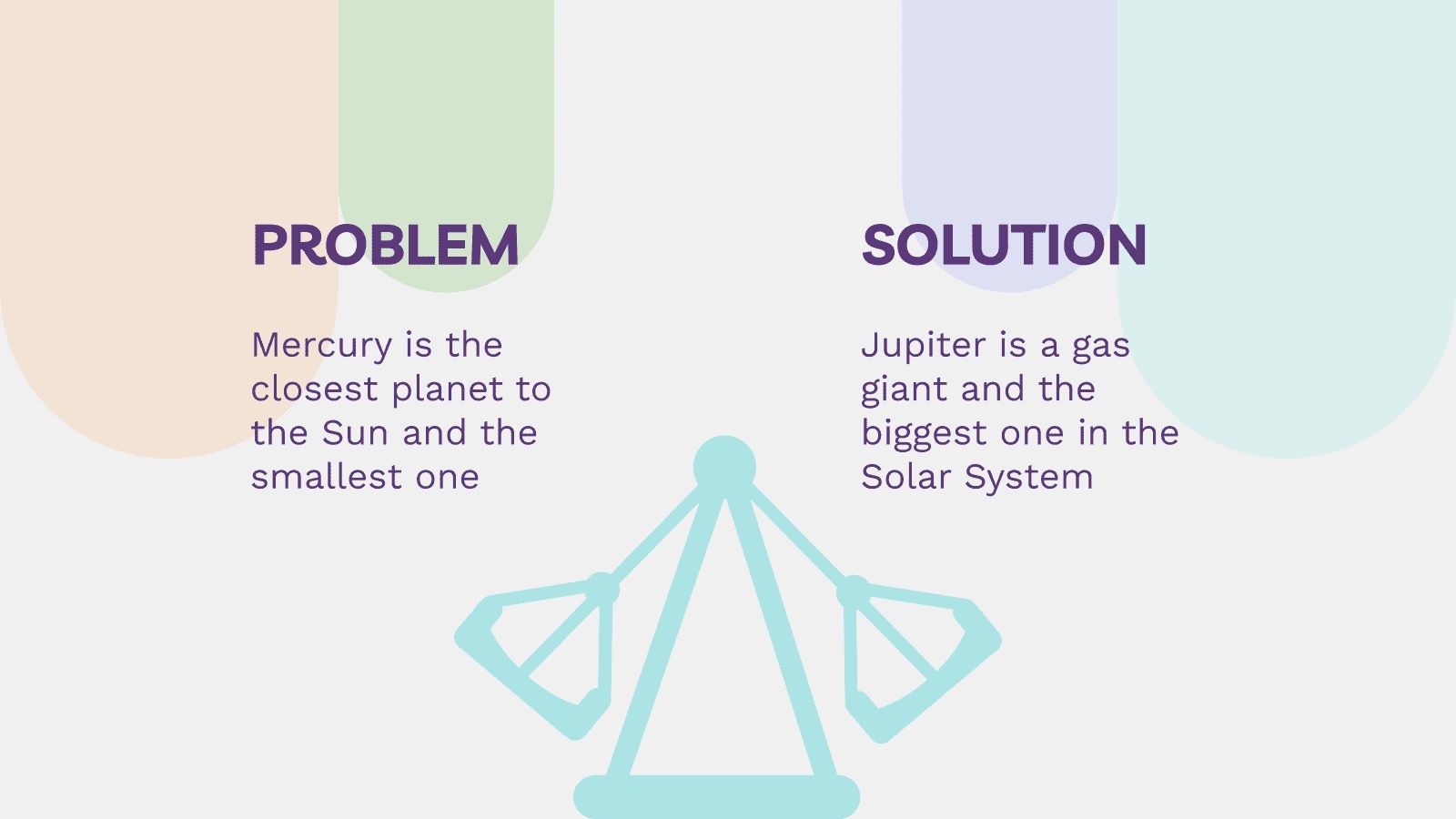 PROBLEM

Mercury is the closest planet to the Sun and the smallest one

SOLUTION

Jupiter is a gas giant and the biggest one in the Solar System